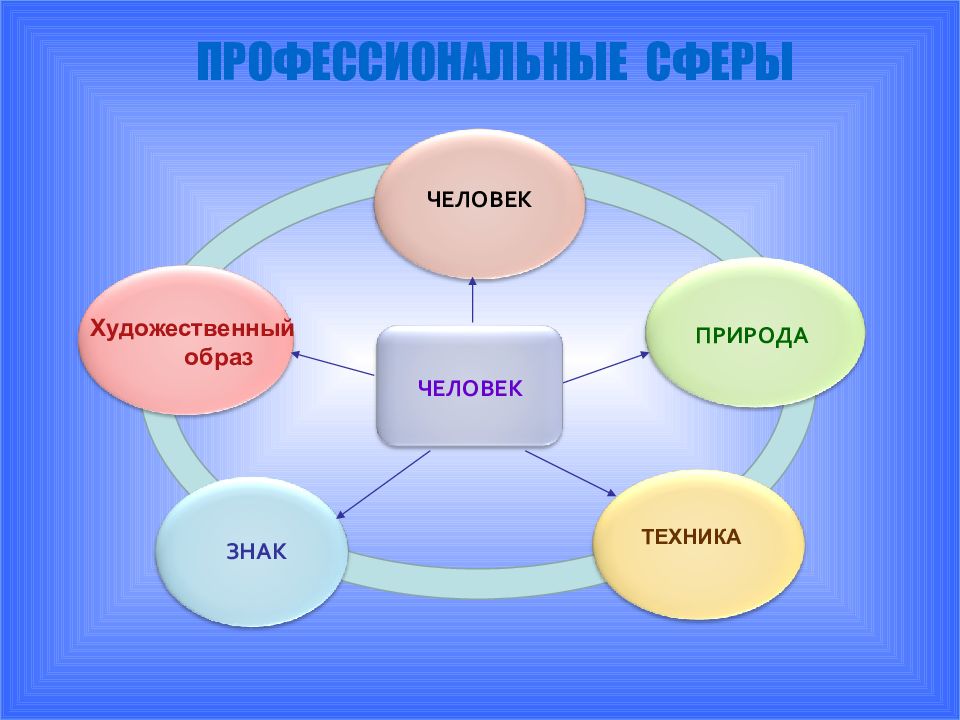 ПРОФЕССИОНАЛЬНЫЕ СФЕРЫ

ЧЕЛОВЕК

Художественный образ

ПРИРОДА

ЧЕЛОВЕК

ЗНАК

ТЕХНИКА